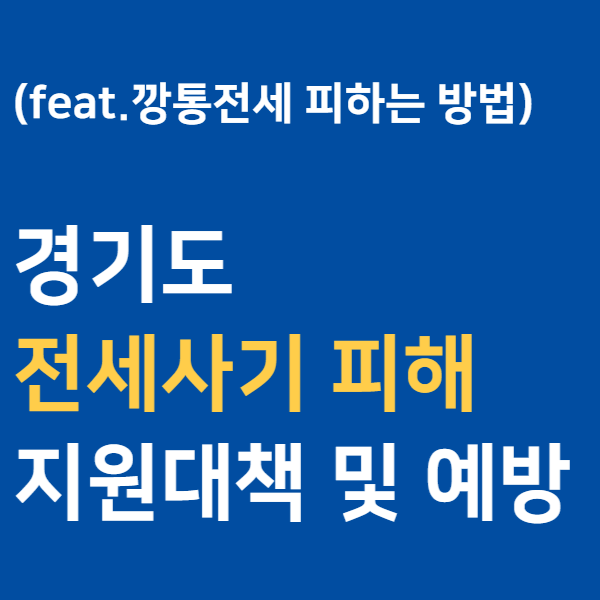 (feat.깡통전세 피하는 방법)

경기도
전세사기 피해
지원대책 및 예방